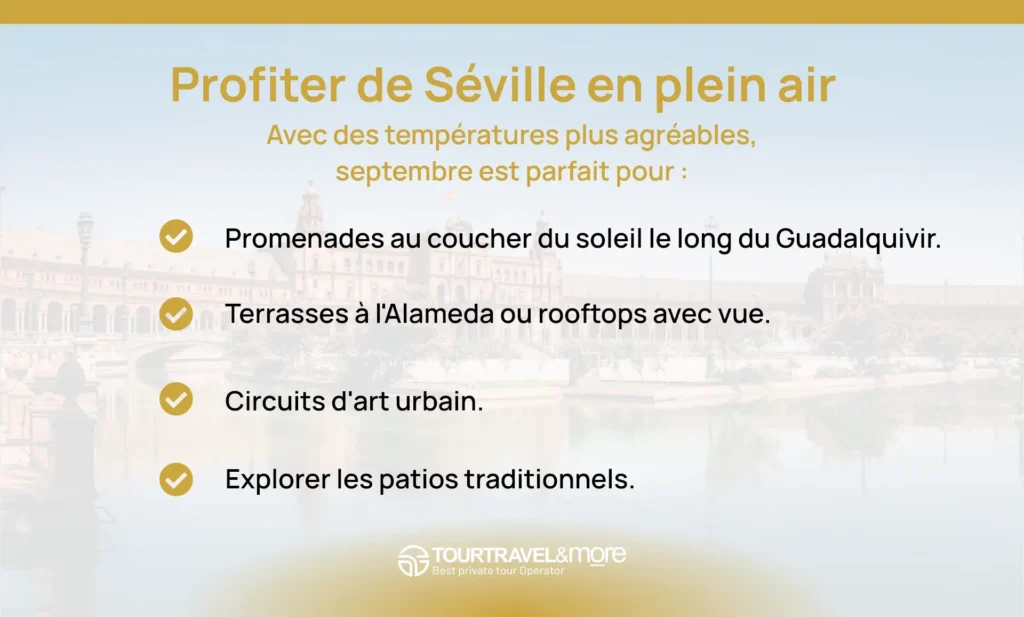 Profiter de Séville en plein air

Avec des températures plus agréables, septembre est parfait pour :

Promenades au coucher du soleil le long du Guadalquivir.

Terrasses à l'Alameda ou rooftops avec vue.

Circuits d'art urbain.

Explorer les patios traditionnels.

TOURTRAVEL&more
Best private tour Operator